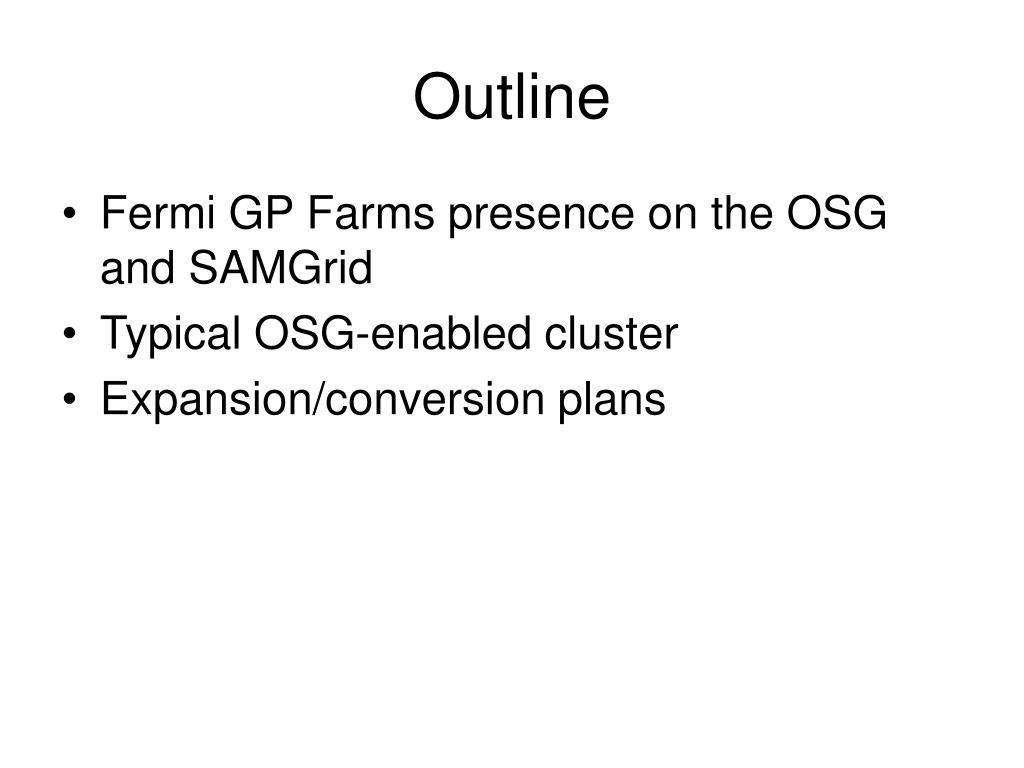 Outline

• Fermi GP Farms presence on the OSG and SAMGrid
• Typical OSG-enabled cluster
• Expansion/conversion plans